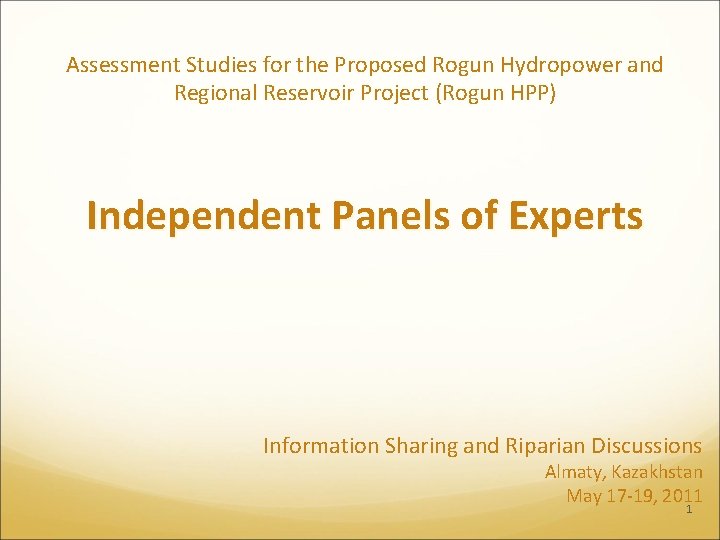 Assessment Studies for the Proposed Rogun Hydropower and Regional Reservoir Project (Rogun HPP)

Independent Panels of Experts

Information Sharing and Riparian Discussions
Almaty, Kazakhstan
May 17-19, 2011

1